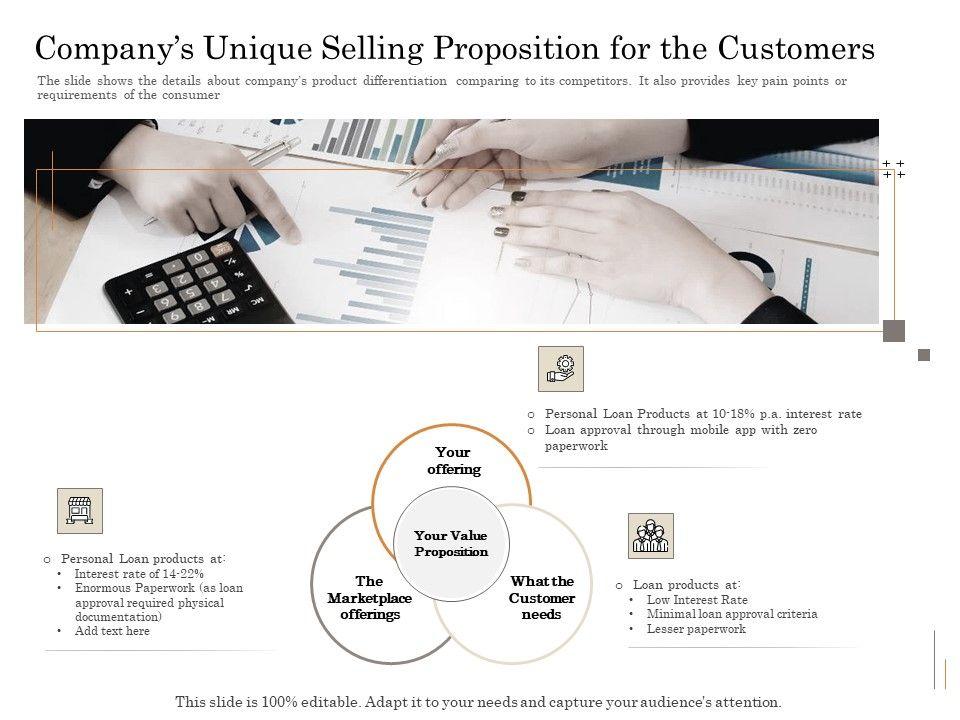 Company's Unique Selling Proposition for the Customers

The slide shows the details about company's product differentiation comparing to its competitors. It also provides key pain points or requirements of the consumer

o Personal Loan Products at 10-18% p.a. interest rate
o Loan approval through mobile app with zero paperwork

Your offering

Your Value Proposition

The Marketplace offerings

What the Customer needs

o Personal Loan products at:
• Interest rate of 14-22%
• Enormous Paperwork (as loan approval required physical documentation)
• Add text here

o Loan products at:
• Low Interest Rate
• Minimal loan approval criteria
• Lesser paperwork

This slide is 100% editable. Adapt it to your needs and capture your audience's attention.